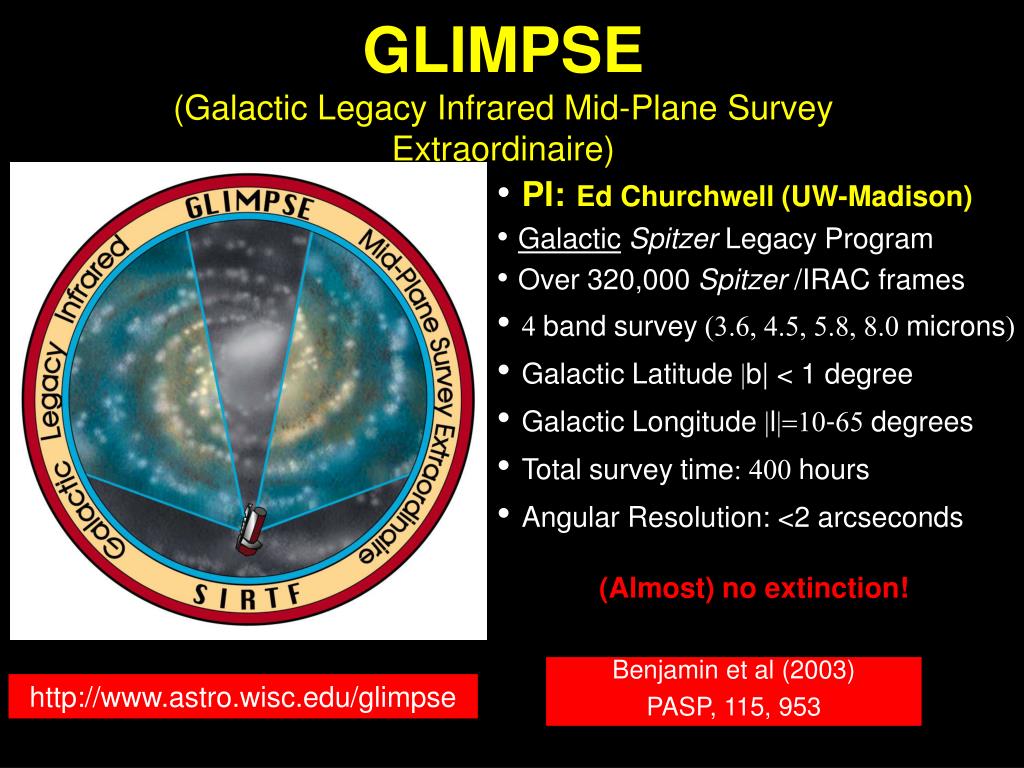 GLIMPSE
(Galactic Legacy Infrared Mid-Plane Survey Extraordinaire)

GLIMPSE
Galactic Legacy Infrared
Mid-Plane Survey Extraordinaire
SIRTF

• PI: Ed Churchwell (UW-Madison)
• Galactic Spitzer Legacy Program
• Over 320,000 Spitzer /IRAC frames
• 4 band survey (3.6, 4.5, 5.8, 8.0 microns)
• Galactic Latitude |b| < 1 degree
• Galactic Longitude |l|=10-65 degrees
• Total survey time: 400 hours
• Angular Resolution: <2 arcseconds

(Almost) no extinction!

http://www.astro.wisc.edu/glimpse

Benjamin et al (2003)
PASP, 115, 953